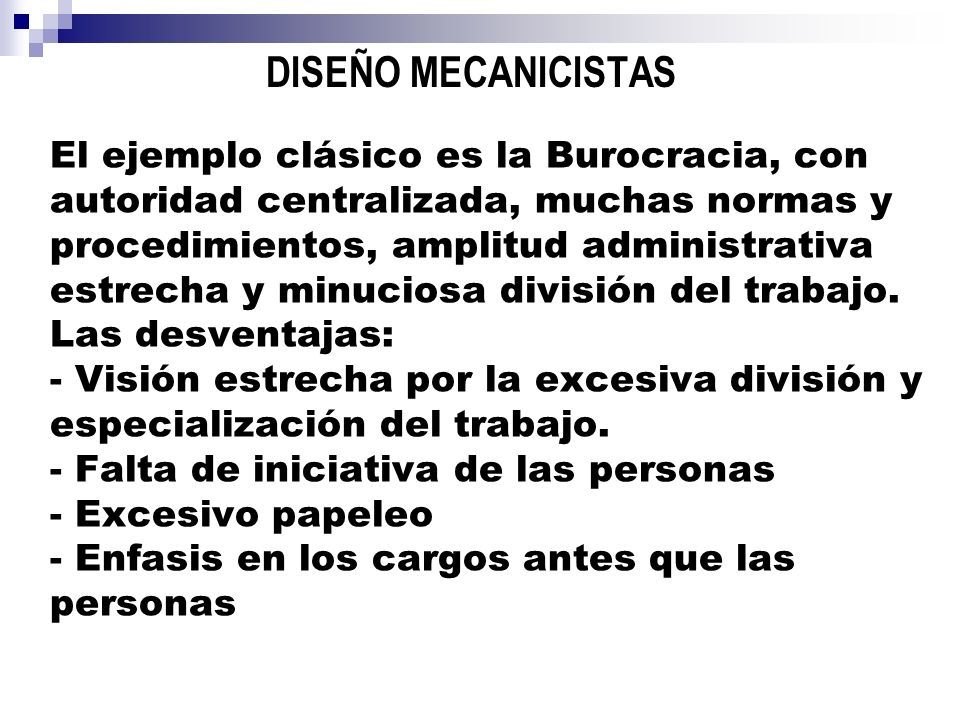 DISEÑO MECANICISTAS

El ejemplo clásico es la Burocracia, con autoridad centralizada, muchas normas y procedimientos, amplitud administrativa estrecha y minuciosa división del trabajo.
Las desventajas:
- Visión estrecha por la excesiva división y especialización del trabajo.
- Falta de iniciativa de las personas
- Excesivo papeleo
- Enfasis en los cargos antes que las personas